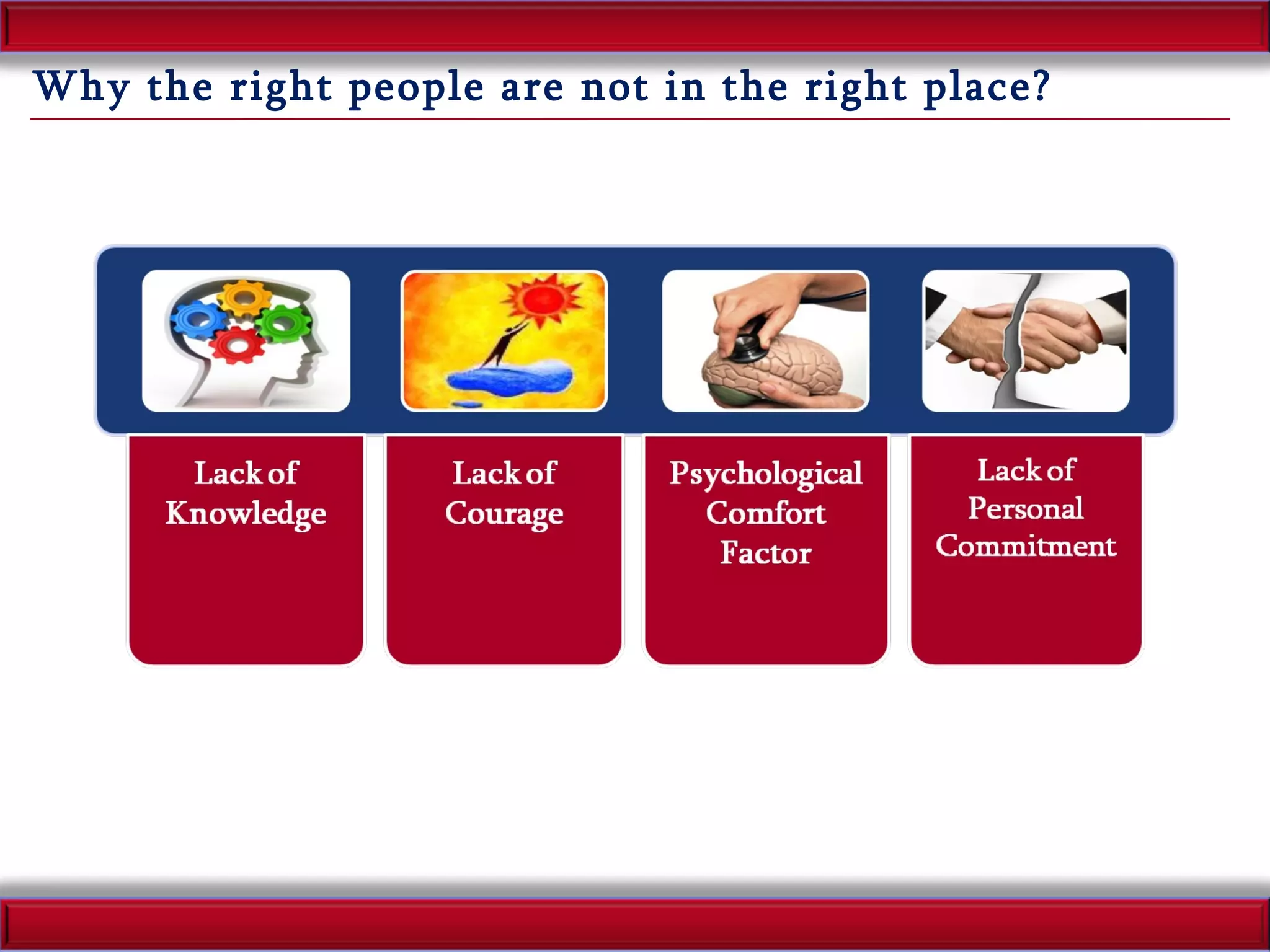 Why the right people are not in the right place?

Lack of Knowledge

Lack of Courage

Psychological Comfort Factor

Lack of Personal Commitment